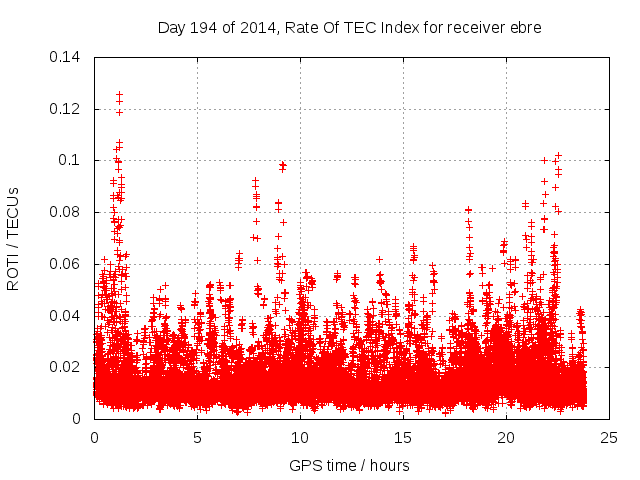 Day 194 of 2014, Rate Of TEC Index for receiver ebre

ROTI / TECUs

0.14
0.12
0.1
0.08
0.06
0.04
0.02
0

0
5
10
15
20
25

GPS time / hours